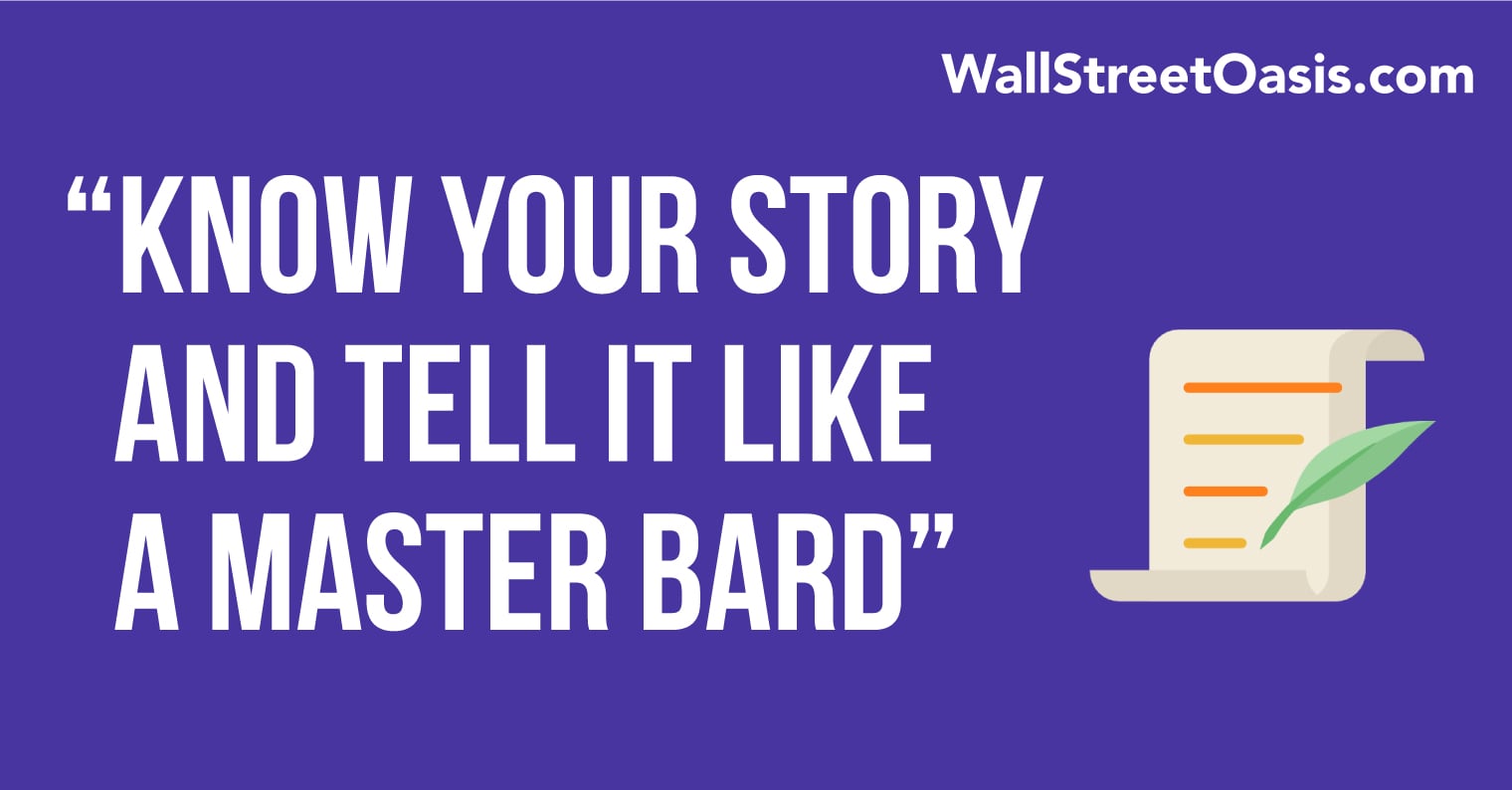 WallStreetOasis.com

“KNOW YOUR STORY AND TELL IT LIKE A MASTER BARD”